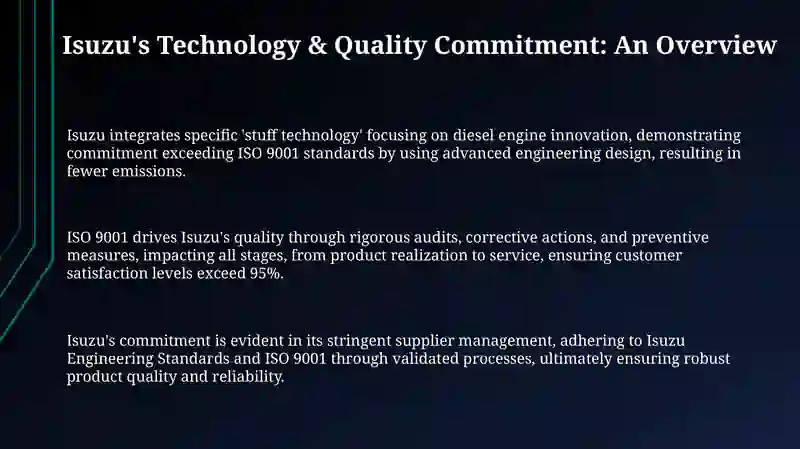 Isuzu's Technology & Quality Commitment: An Overview

Isuzu integrates specific 'stuff technology' focusing on diesel engine innovation, demonstrating commitment exceeding ISO 9001 standards by using advanced engineering design, resulting in fewer emissions.

ISO 9001 drives Isuzu's quality through rigorous audits, corrective actions, and preventive measures, impacting all stages, from product realization to service, ensuring customer satisfaction levels exceed 95%.

Isuzu's commitment is evident in its stringent supplier management, adhering to Isuzu Engineering Standards and ISO 9001 through validated processes, ultimately ensuring robust product quality and reliability.